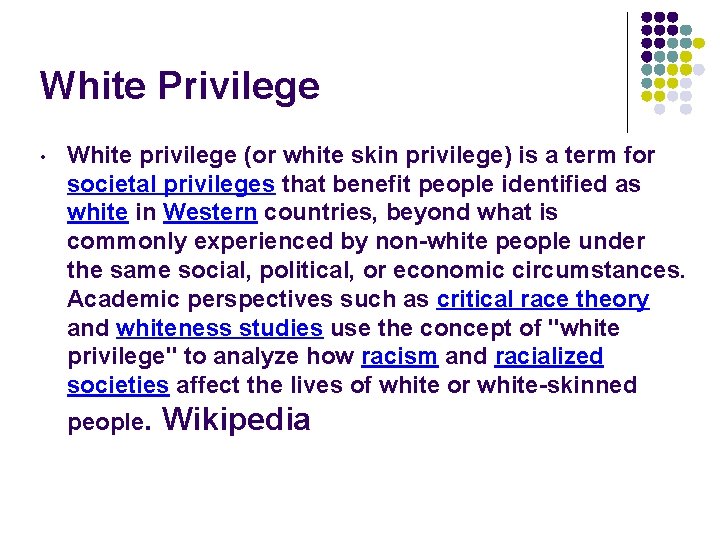 White Privilege

• White privilege (or white skin privilege) is a term for societal privileges that benefit people identified as white in Western countries, beyond what is commonly experienced by non-white people under the same social, political, or economic circumstances. Academic perspectives such as critical race theory and whiteness studies use the concept of "white privilege" to analyze how racism and racialized societies affect the lives of white or white-skinned people. Wikipedia